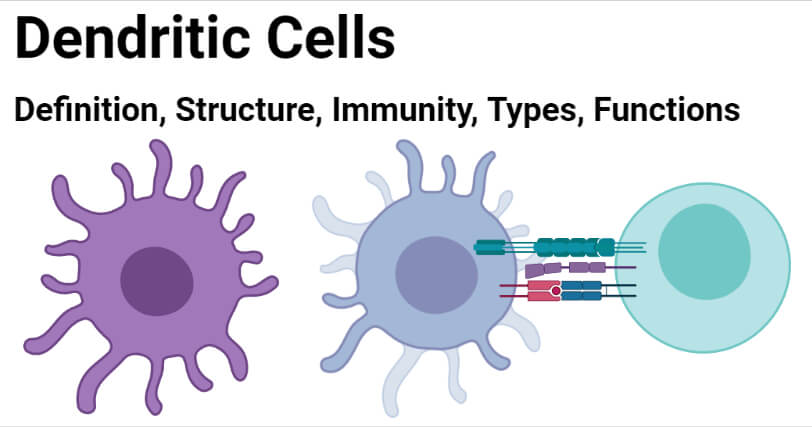 Dendritic Cells

Definition, Structure, Immunity, Types, Functions